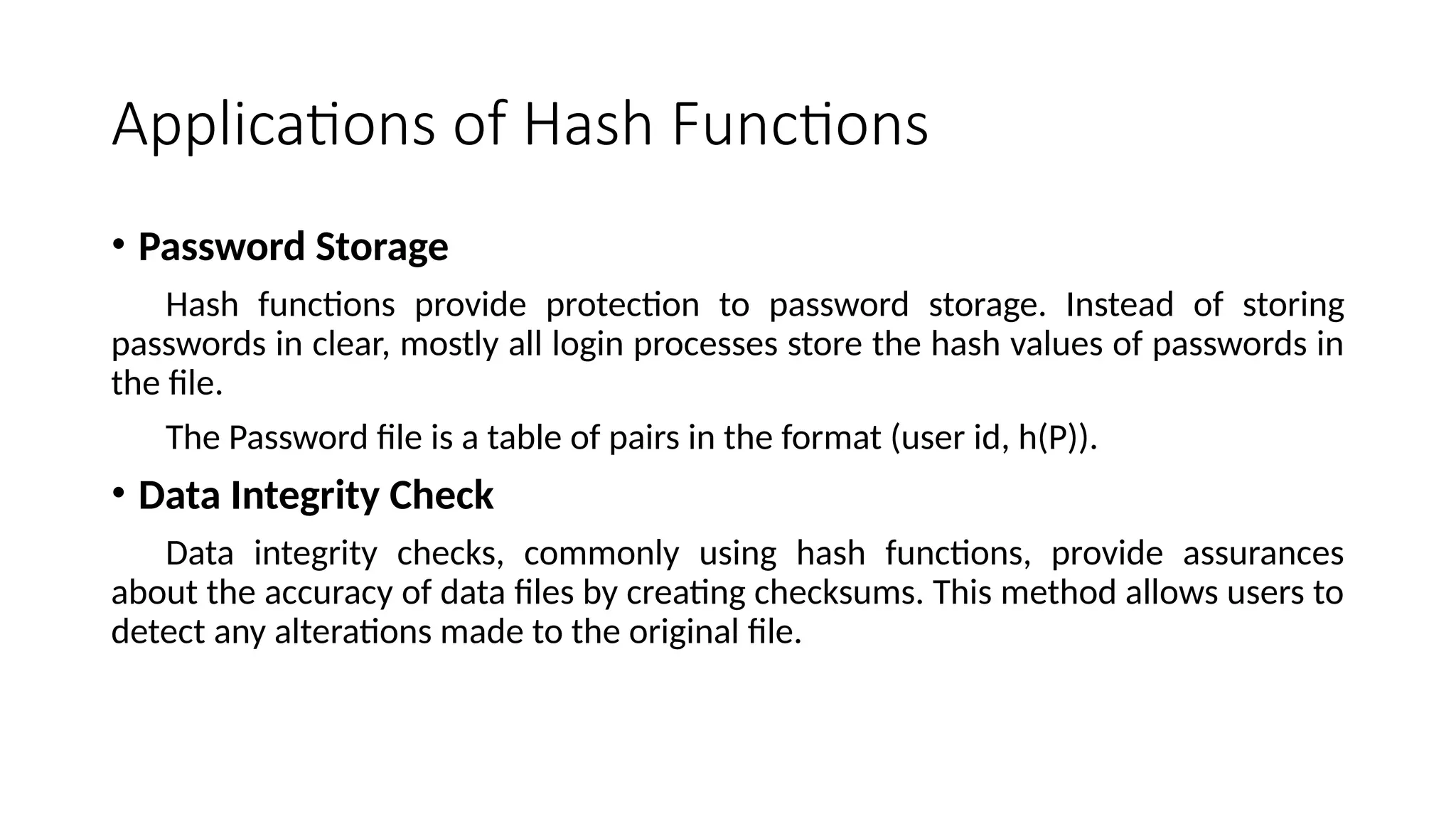 Applications of Hash Functions

• Password Storage

Hash functions provide protection to password storage. Instead of storing passwords in clear, mostly all login processes store the hash values of passwords in the file.

The Password file is a table of pairs in the format (user id, h(P)).

• Data Integrity Check

Data integrity checks, commonly using hash functions, provide assurances about the accuracy of data files by creating checksums. This method allows users to detect any alterations made to the original file.